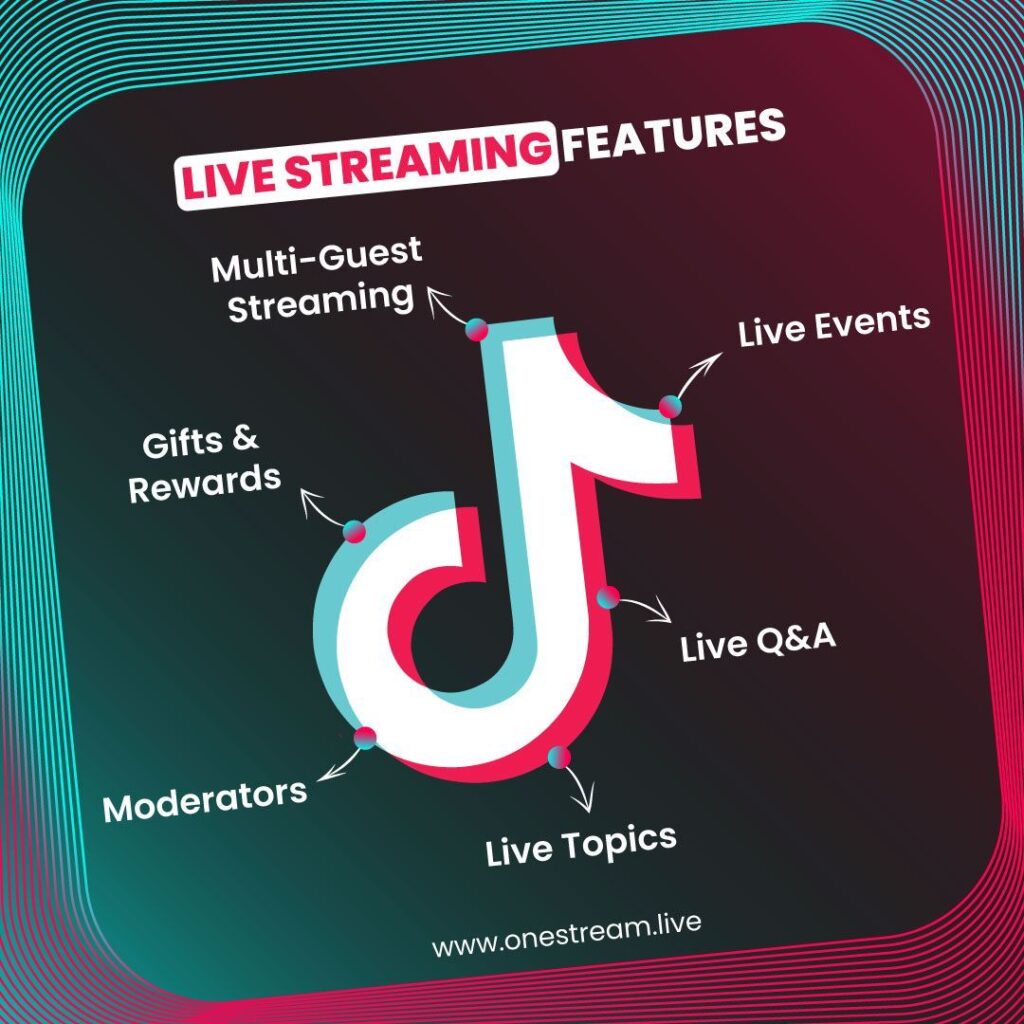 LIVE STREAMING FEATURES

Multi-Guest Streaming

Live Events

Gifts & Rewards

Live Q&A

Moderators

Live Topics

www.onestream.live